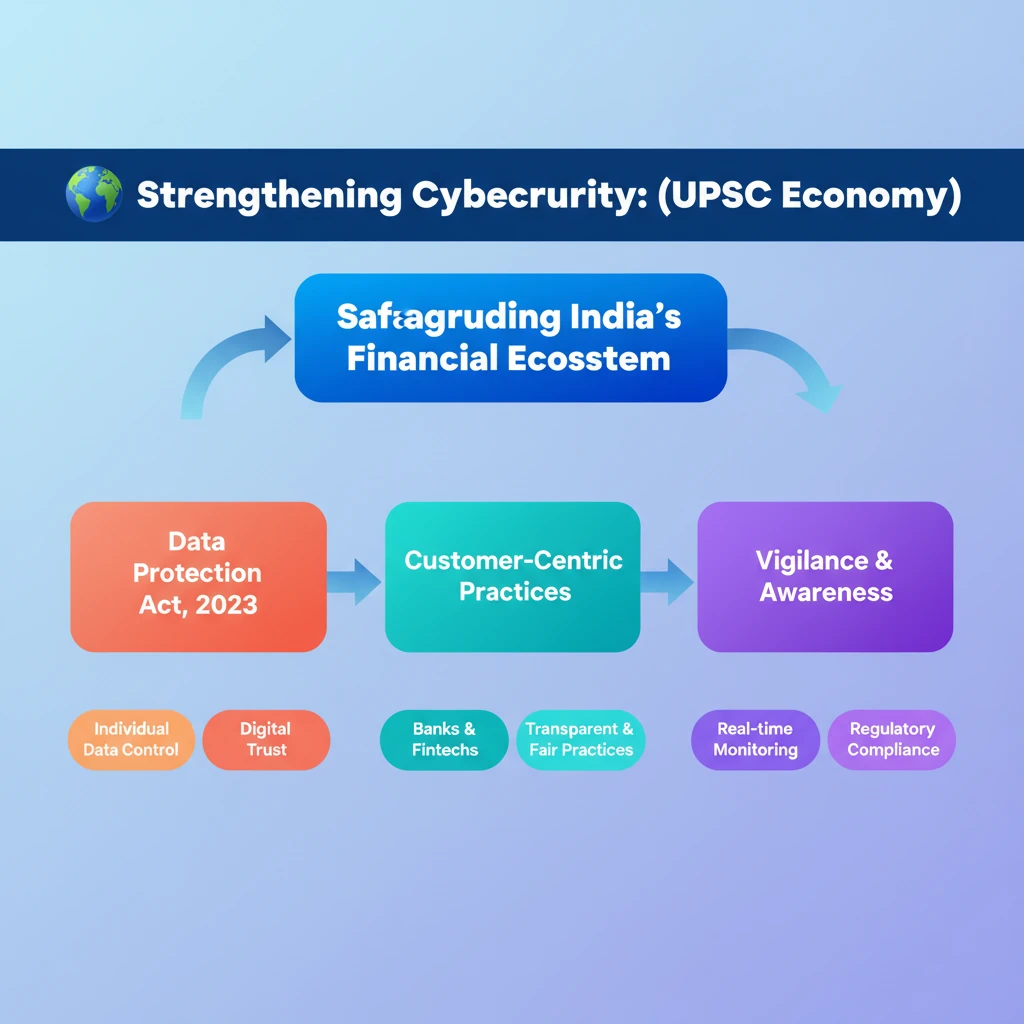 Strengthening Cybecrurity: (UPSC Economy)

Safagruding India's Financial Ecosstem

Data Protection Act, 2023

Customer-Centric Practices

Vigilance & Awareness

Individual Data Control

Digital Trust

Banks & Fintechs

Transparent & Fair Practices

Real-time Monitoring

Regulatory Compliance